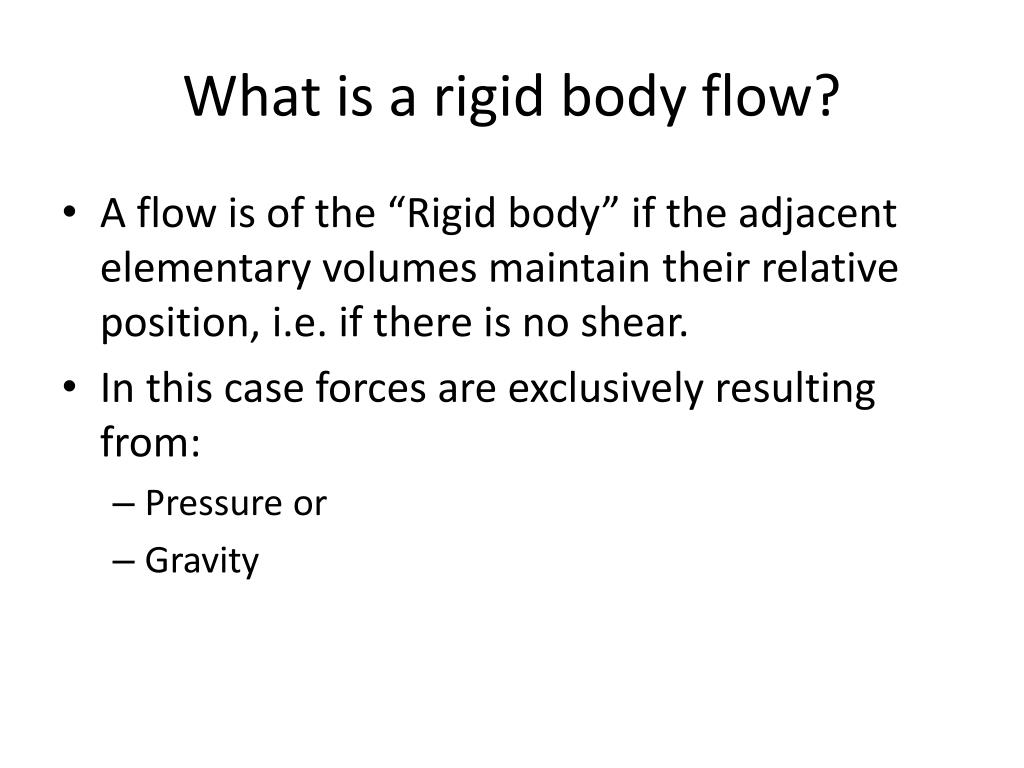 What is a rigid body flow?

• A flow is of the “Rigid body” if the adjacent elementary volumes maintain their relative position, i.e. if there is no shear.

• In this case forces are exclusively resulting from:

– Pressure or

– Gravity